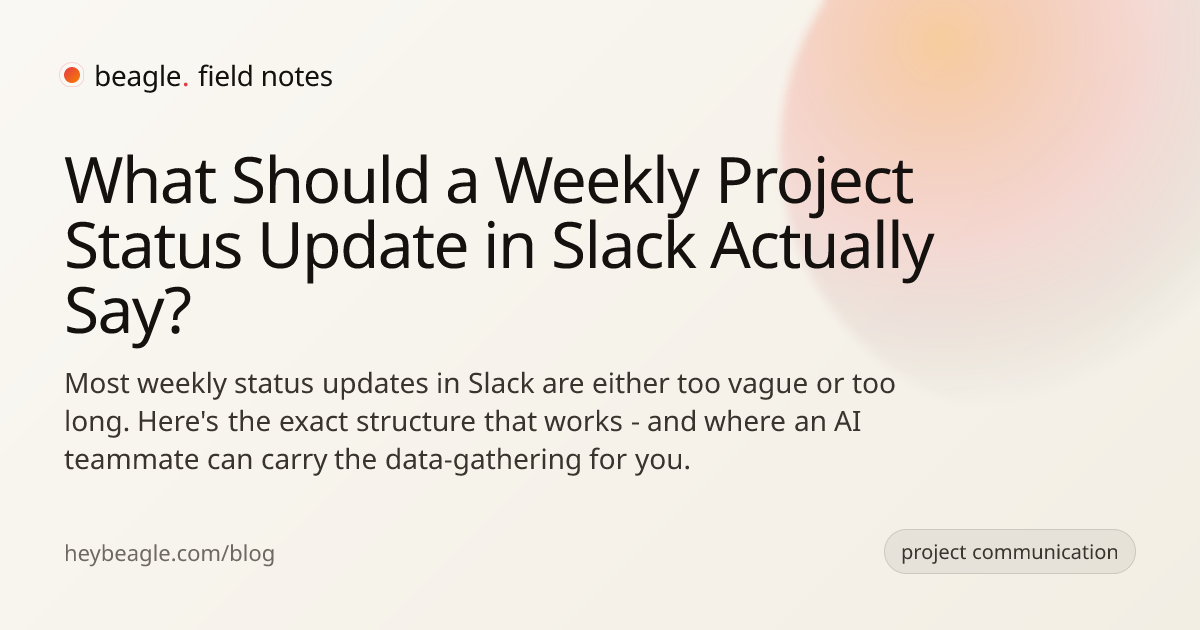 beagle. field notes

What Should a Weekly Project Status Update in Slack Actually Say?

Most weekly status updates in Slack are either too vague or too long. Here's the exact structure that works - and where an AI teammate can carry the data-gathering for you.

heybeagle.com/blog

project communication